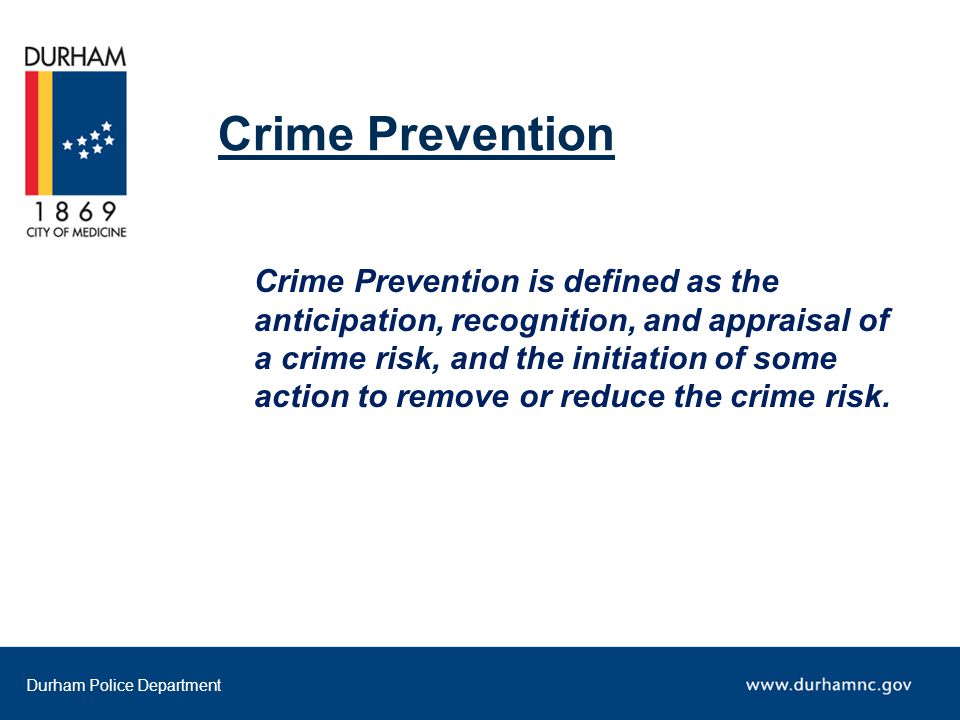 DURHAM
1869
CITY OF MEDICINE

Crime Prevention

Crime Prevention is defined as the anticipation, recognition, and appraisal of a crime risk, and the initiation of some action to remove or reduce the crime risk.

Durham Police Department

www.durhamnc.gov